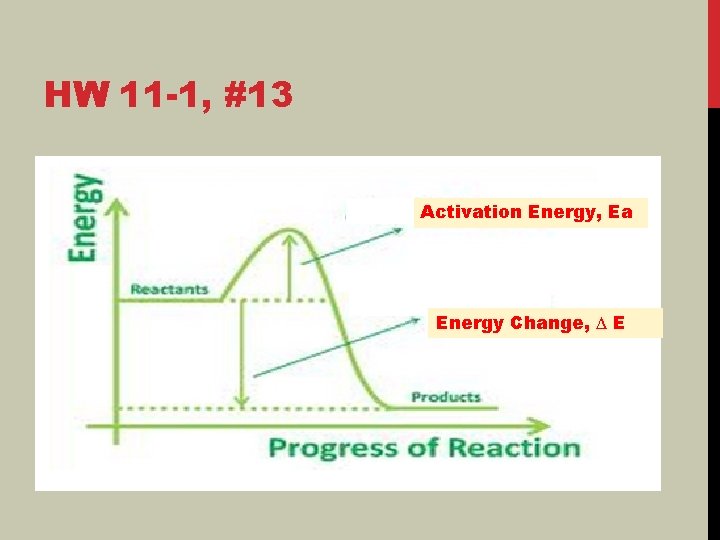 HW 11-1, #13

Energy

Reactants

Activation Energy, Ea

Energy Change, $\Delta$ E

Products

Progress of Reaction